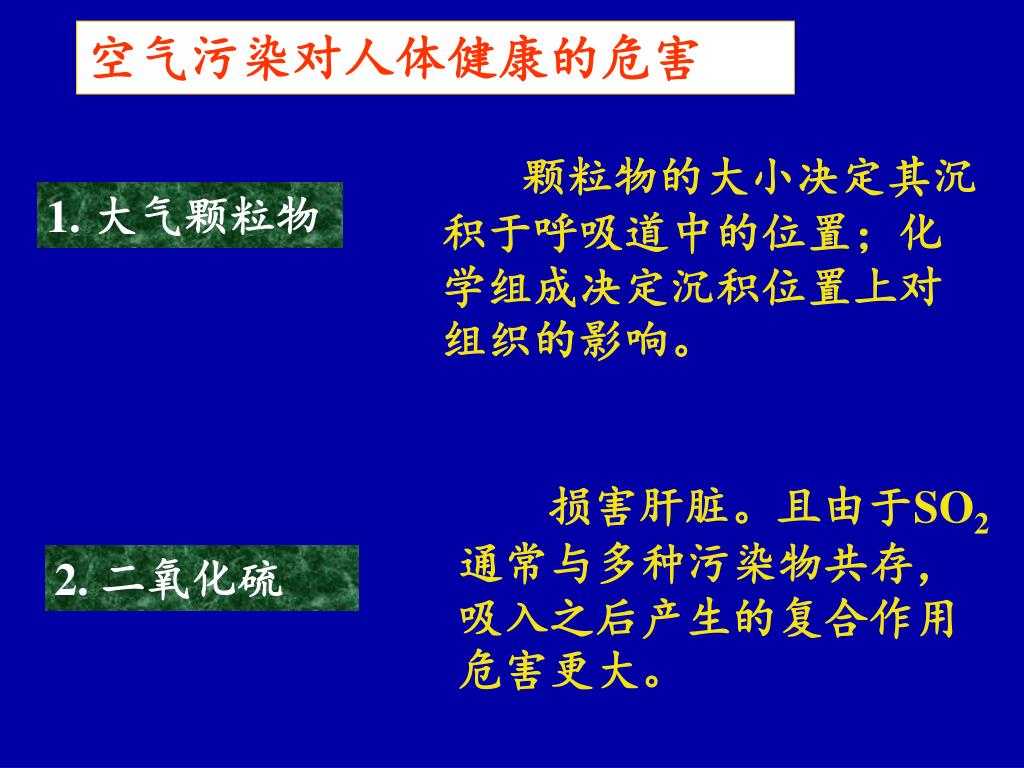 空气污染对人体健康的危害

1. 大气颗粒物

颗粒物的大小决定其沉积于呼吸道中的位置；化学组成决定沉积位置上对组织的影响。

2. 二氧化硫

损害肝脏。且由于$SO_2$通常与多种污染物共存，吸入之后产生的复合作用危害更大。